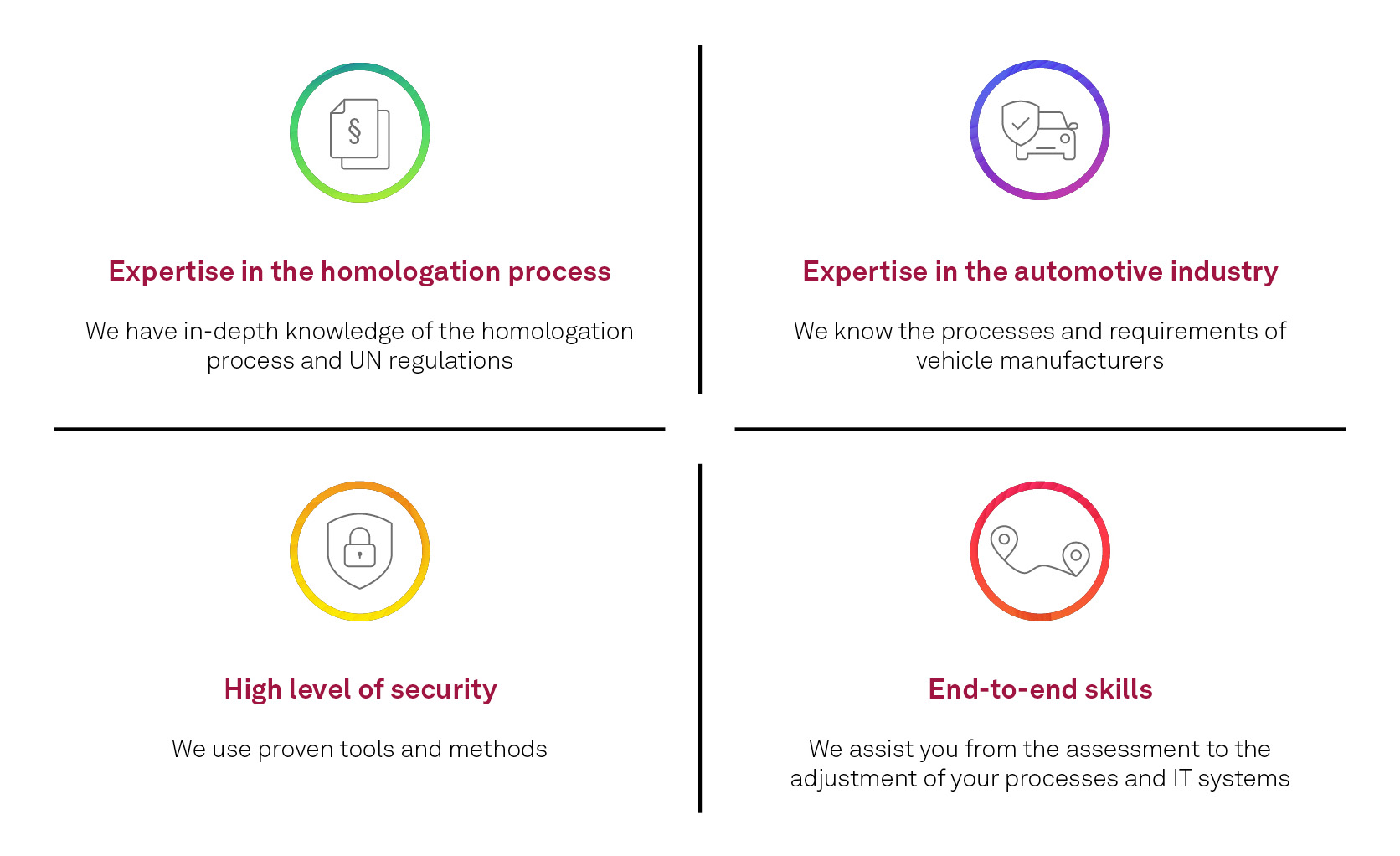 §

Expertise in the homologation process

We have in-depth knowledge of the homologation process and UN regulations

Expertise in the automotive industry

We know the processes and requirements of vehicle manufacturers

High level of security

We use proven tools and methods

End-to-end skills

We assist you from the assessment to the adjustment of your processes and IT systems